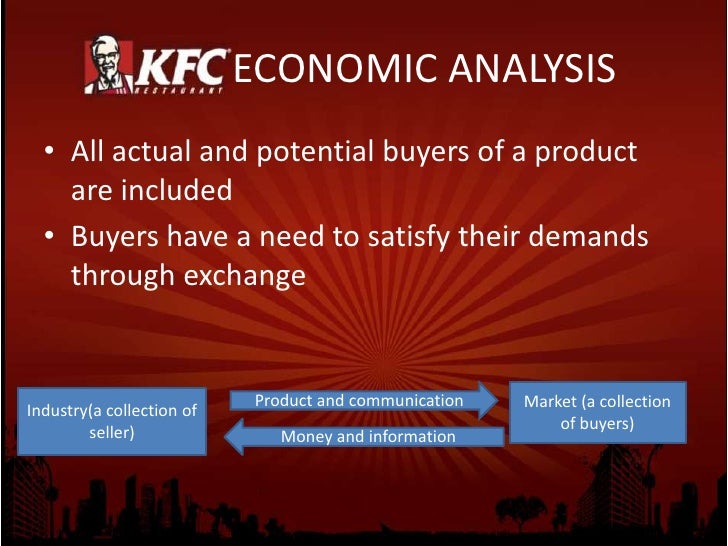 KFC RESTAURANT ECONOMIC ANALYSIS

• All actual and potential buyers of a product are included
• Buyers have a need to satisfy their demands through exchange

Industry(a collection of seller)

Product and communication

Money and information

Market (a collection of buyers)